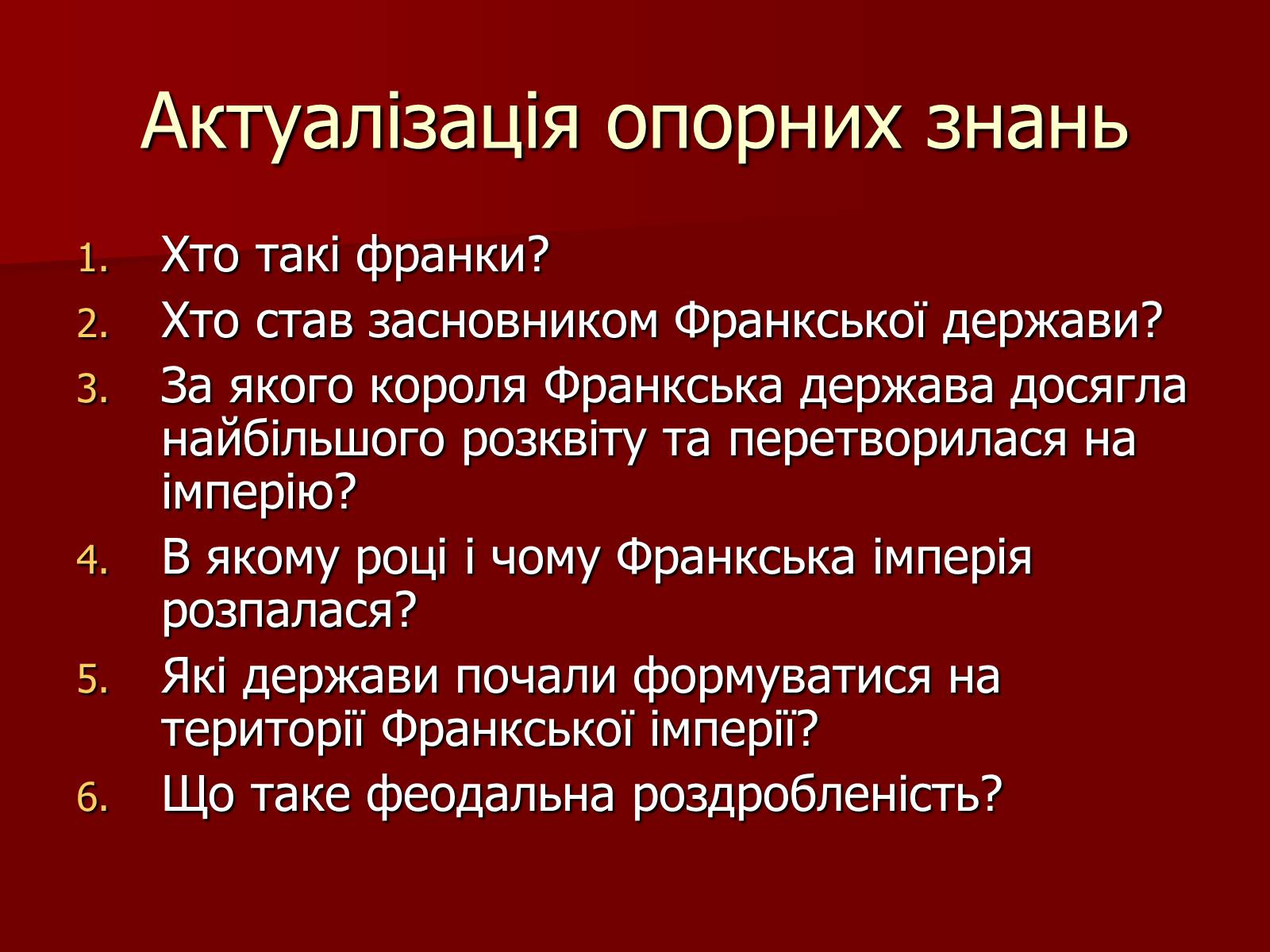 Актуалізація опорних знань

1. Хто такі франки?
2. Хто став засновником Франкської держави?
3. За якого короля Франкська держава досягла найбільшого розквіту та перетворилася на імперію?
4. В якому році і чому Франкська імперія розпалася?
5. Які держави почали формуватися на території Франкської імперії?
6. Що таке феодальна роздробленість?